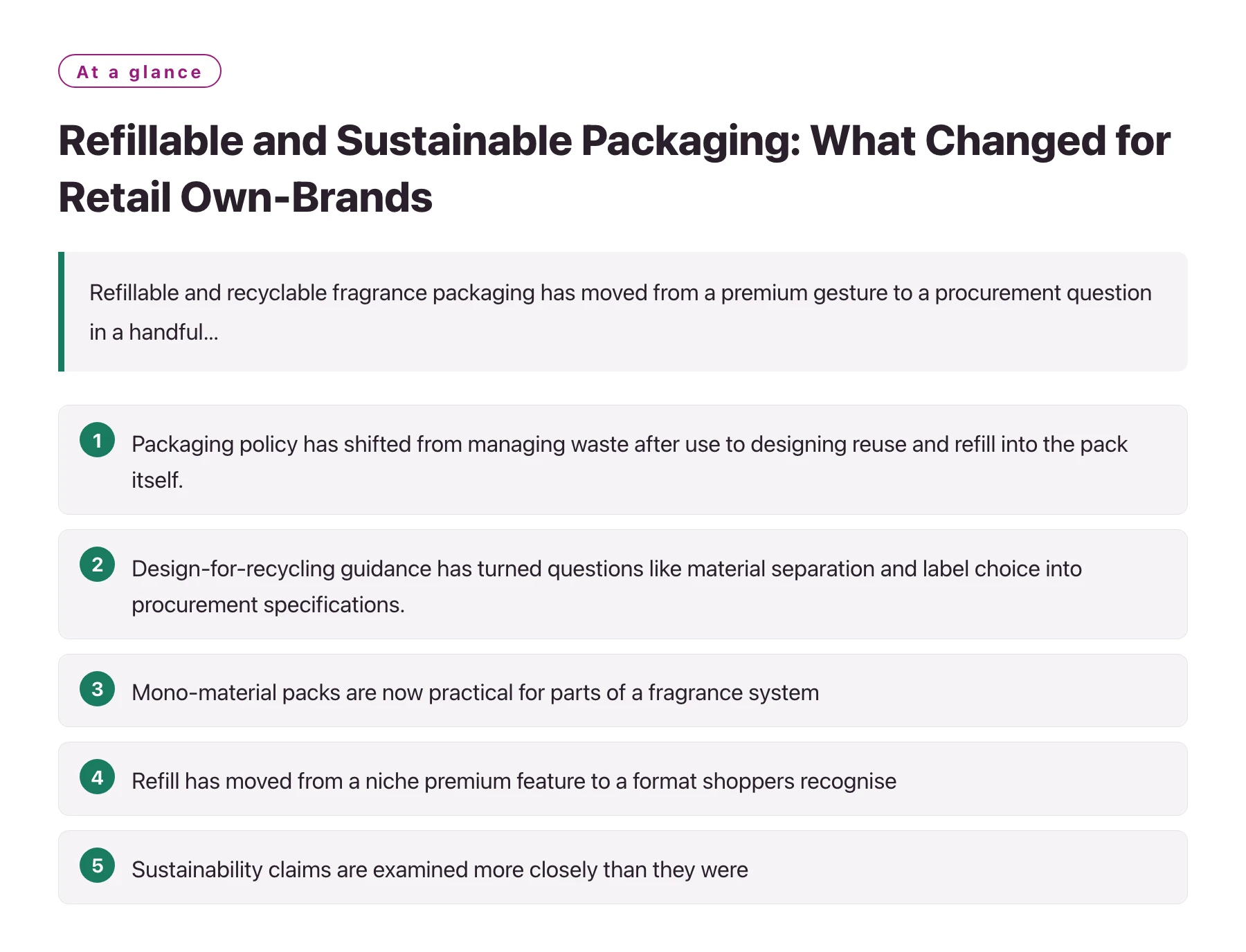 At a glance

Refillable and Sustainable Packaging: What Changed for Retail Own-Brands

Refillable and recyclable fragrance packaging has moved from a premium gesture to a procurement question in a handful...

1 Packaging policy has shifted from managing waste after use to designing reuse and refill into the pack itself.

2 Design-for-recycling guidance has turned questions like material separation and label choice into procurement specifications.

3 Mono-material packs are now practical for parts of a fragrance system

4 Refill has moved from a niche premium feature to a format shoppers recognise

5 Sustainability claims are examined more closely than they were